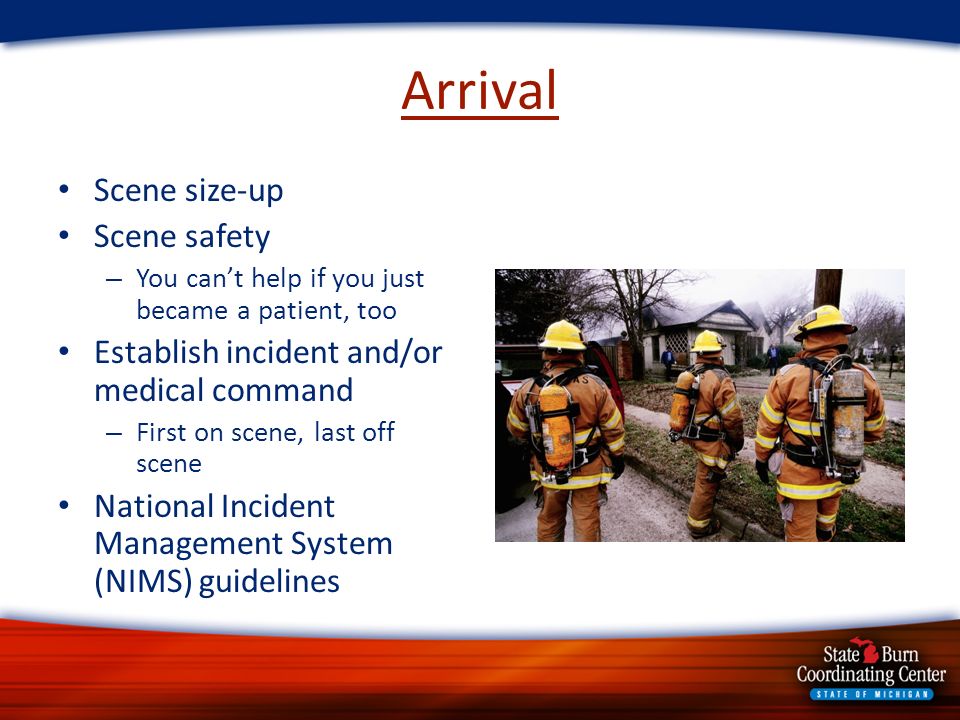 Arrival

• Scene size-up
• Scene safety
– You can't help if you just became a patient, too
• Establish incident and/or medical command
– First on scene, last off scene
• National Incident Management System (NIMS) guidelines

State Burn Coordinating Center
STATE OF MICHIGAN